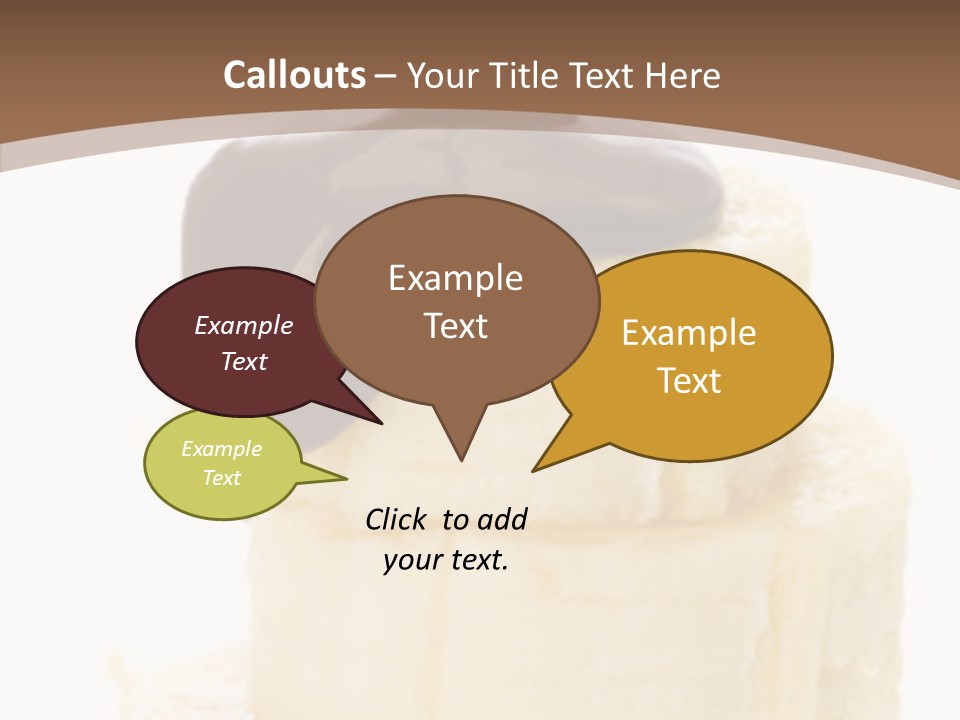 Callouts – Your Title Text Here

Example Text

Example Text

Example Text

Example Text

Click to add your text.